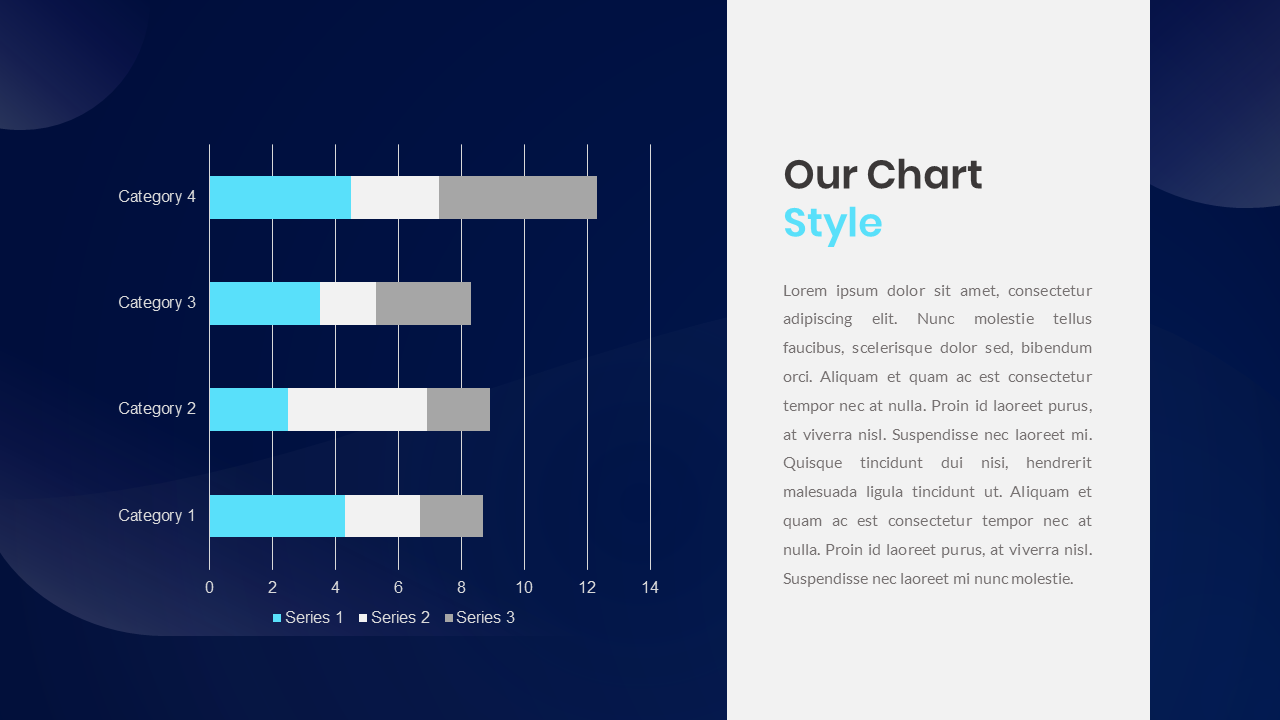 Category 4
Category 3
Category 2
Category 1
0 2 4 6 8 10 12 14
Series 1 Series 2 Series 3

Our Chart
Style

Lorem ipsum dolor sit amet, consectetur adipiscing elit. Nunc molestie tellus faucibus, scelerisque dolor sed, bibendum orci. Aliquam et quam ac est consectetur tempor nec at nulla. Proin id laoreet purus, at viverra nisl. Suspendisse nec laoreet mi. Quisque tincidunt dui nisi, hendrerit malesuada ligula tincidunt ut. Aliquam et quam ac est consectetur tempor nec at nulla. Proin id laoreet purus, at viverra nisl. Suspendisse nec laoreet mi nunc molestie.